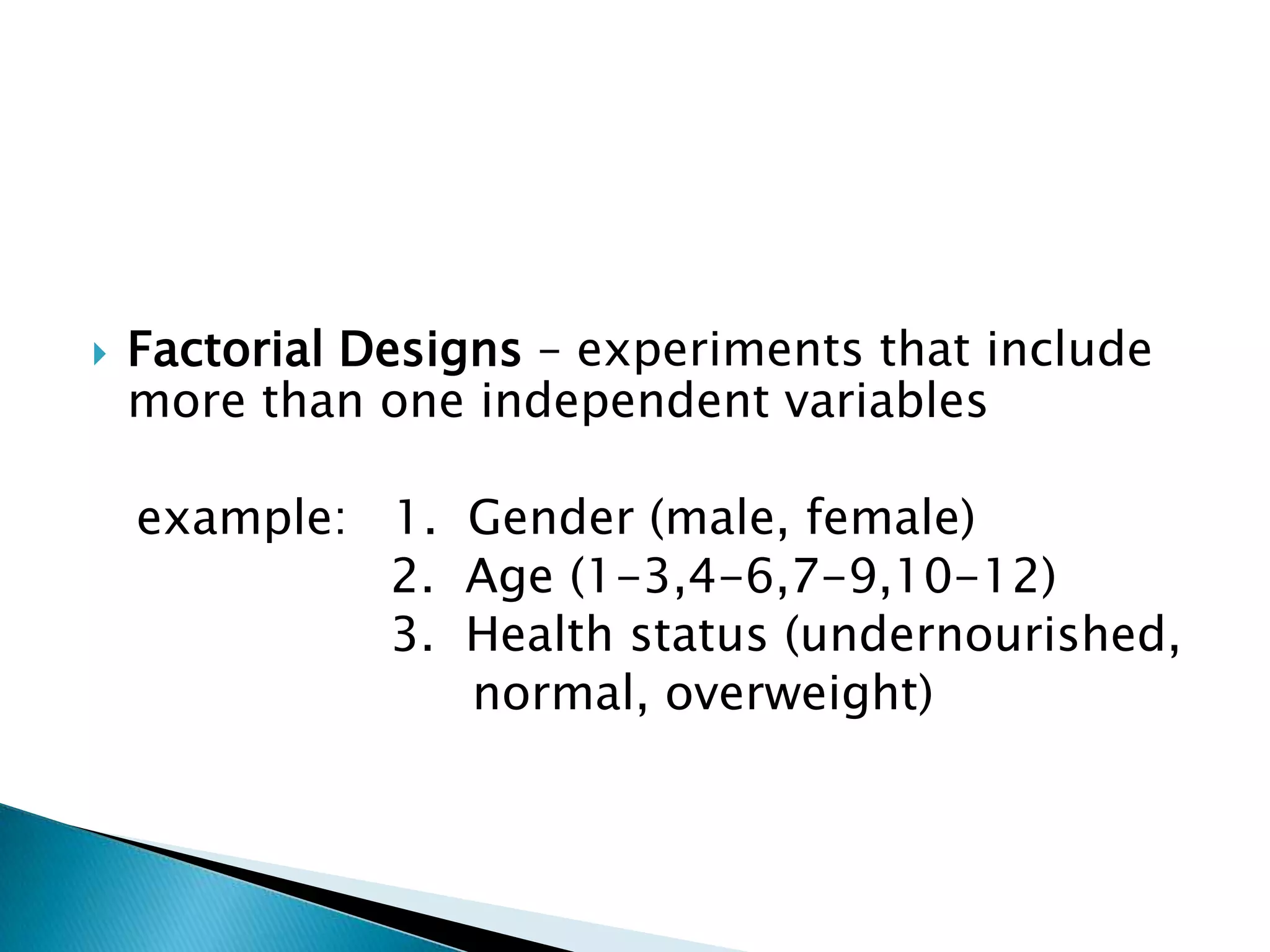 Factorial Designs – experiments that include more than one independent variables

example: 1. Gender (male, female)
2. Age (1-3,4-6,7-9,10-12)
3. Health status (undernourished, normal, overweight)